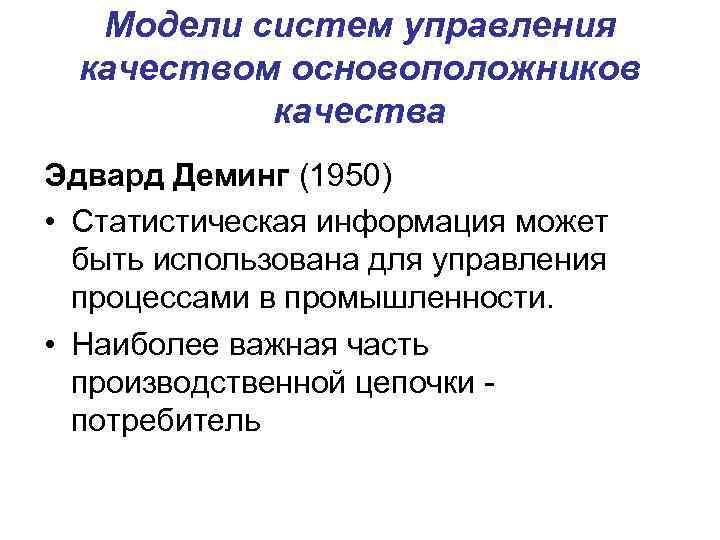 Модели систем управления качеством основоположников качества

Эдвард Деминг (1950)

• Статистическая информация может быть использована для управления процессами в промышленности.

• Наиболее важная часть производственной цепочки - потребитель